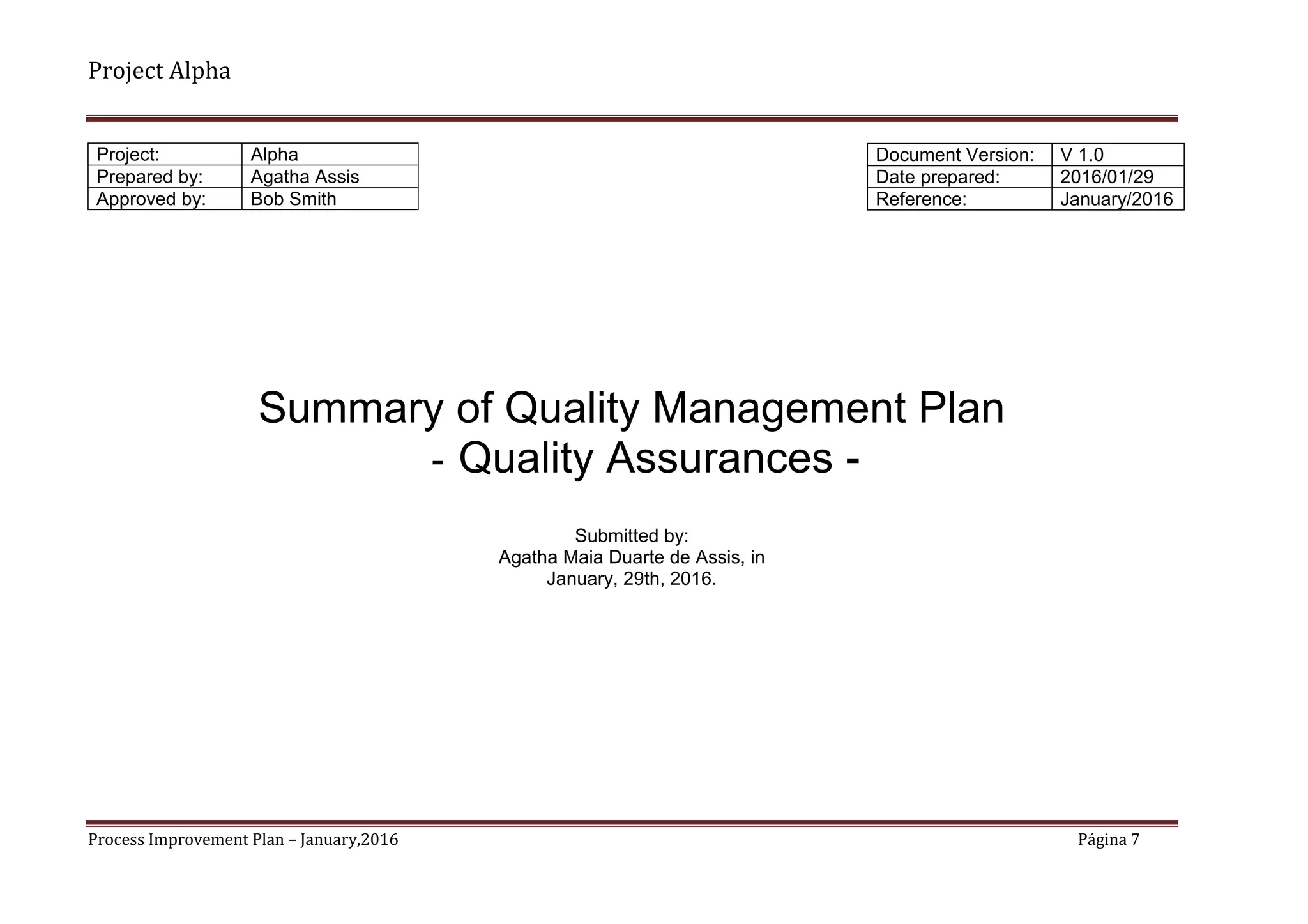 Project Alpha

| Project: | Alpha |
|---|---|
| Prepared by: | Agatha Assis |
| Approved by: | Bob Smith |

| Document Version: | V 1.0 |
|---|---|
| Date prepared: | 2016/01/29 |
| Reference: | January/2016 |

Summary of Quality Management Plan
- Quality Assurances -

Submitted by:
Agatha Maia Duarte de Assis, in
January, 29th, 2016.

Process Improvement Plan – January,2016

Página 7